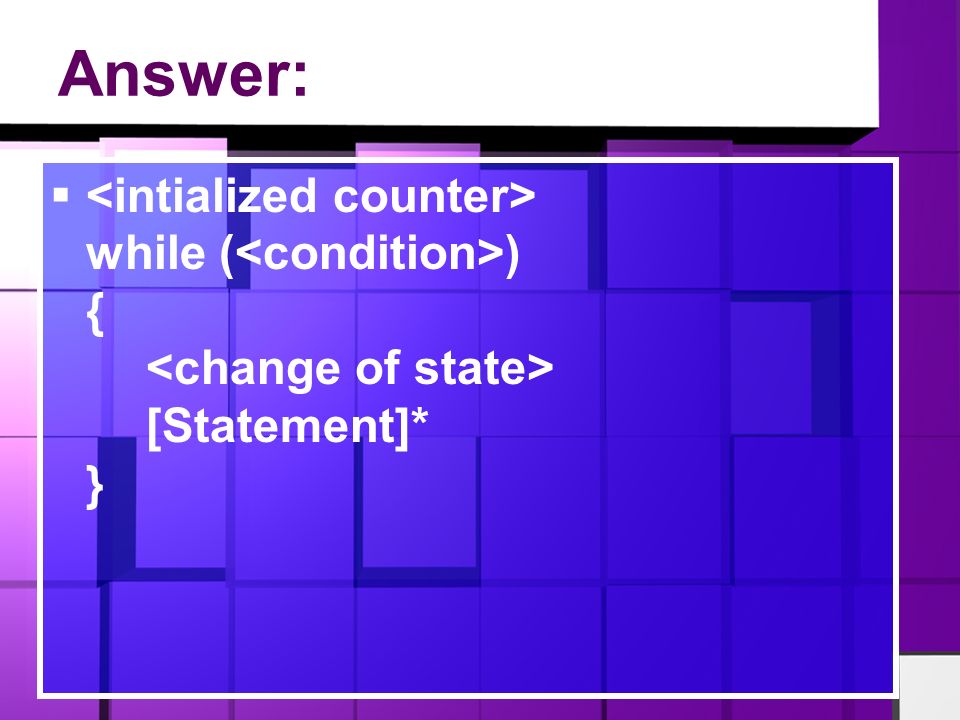 Answer:

▪ <intialized counter>
while (<condition>)
{
<change of state>
[Statement]*
}